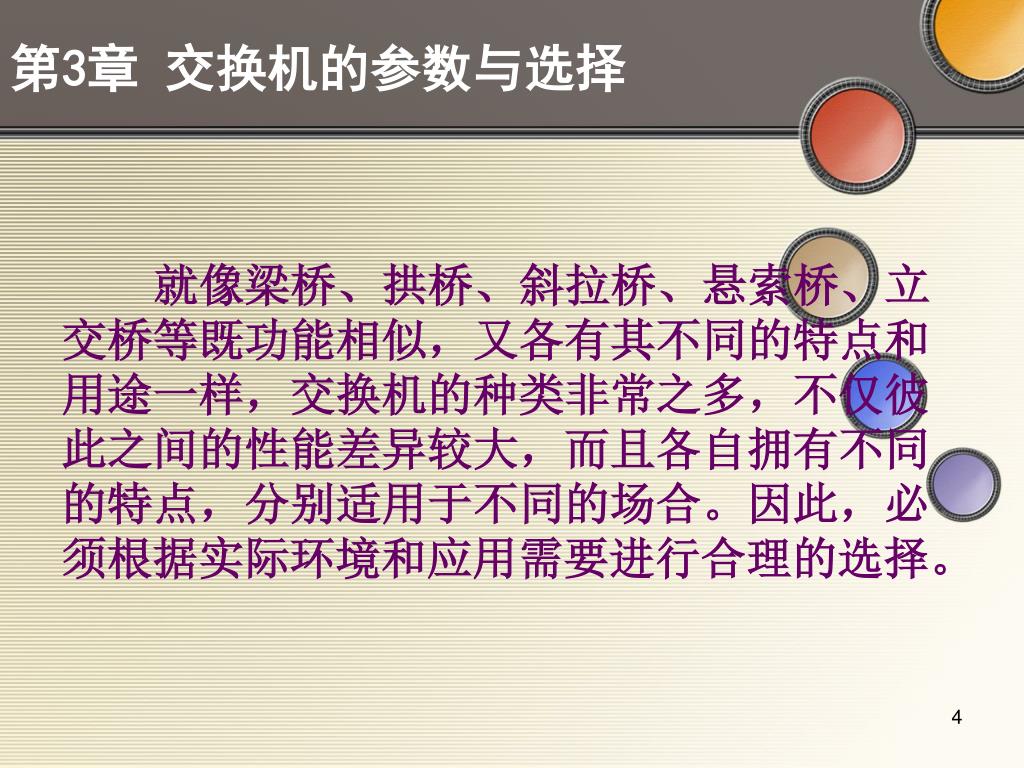 第3章 交换机的参数与选择

就像梁桥、拱桥、斜拉桥、悬索桥、立交桥等既功能相似，又各有其不同的特点和用途一样，交换机的种类非常之多，不仅彼此之间的性能差异较大，而且各自拥有不同的特点，分别适用于不同的场合。因此，必须根据实际环境和应用需要进行合理的选择。

4